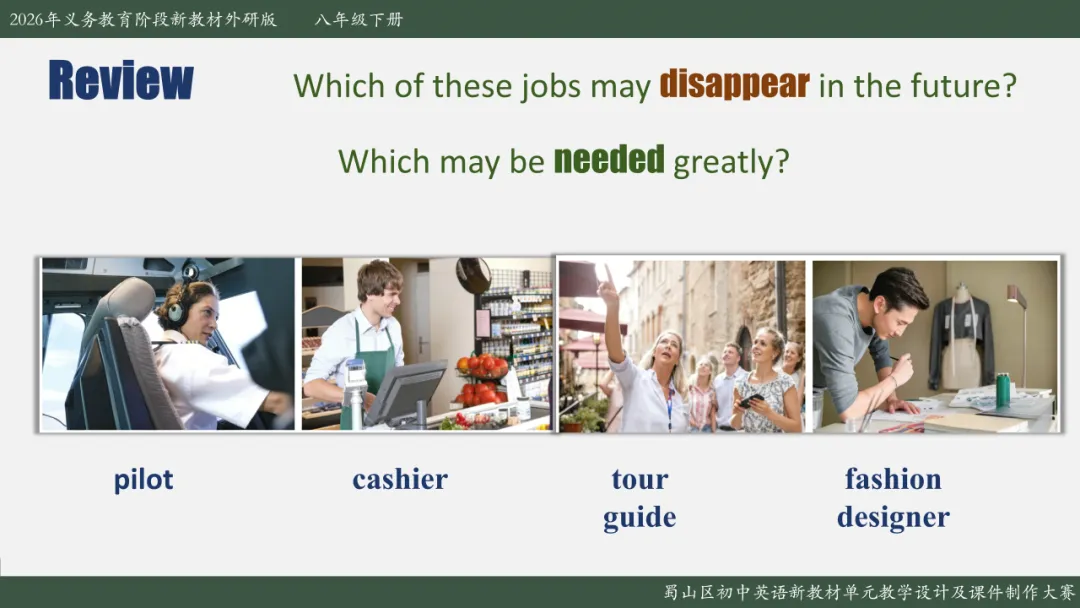 2026年义务教育阶段新教材外研版　八年级下册

Review

Which of these jobs may disappear in the future?

Which may be needed greatly?

pilot

cashier

tour guide

fashion designer

蜀山区初中英语新教材单元教学设计及课件制作大赛